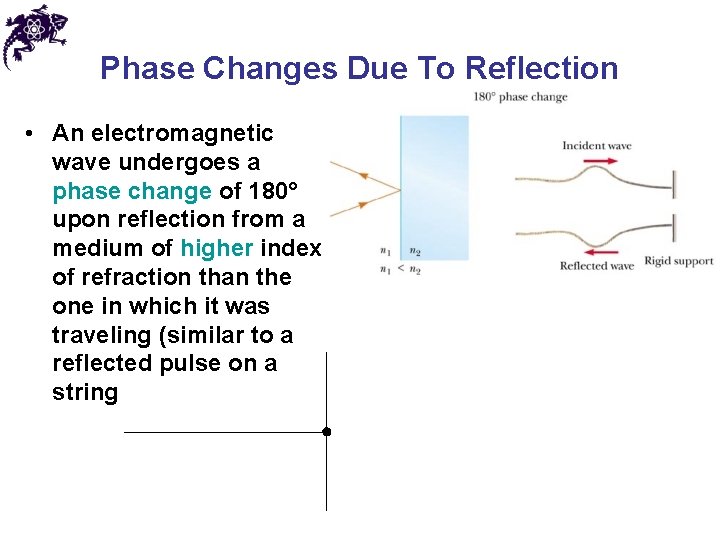 Phase Changes Due To Reflection

• An electromagnetic wave undergoes a phase change of 180° upon reflection from a medium of higher index of refraction than the one in which it was traveling (similar to a reflected pulse on a string

180° phase change

$n_1$ $n_2$
$n_1 < n_2$

Incident wave

Reflected wave Rigid support